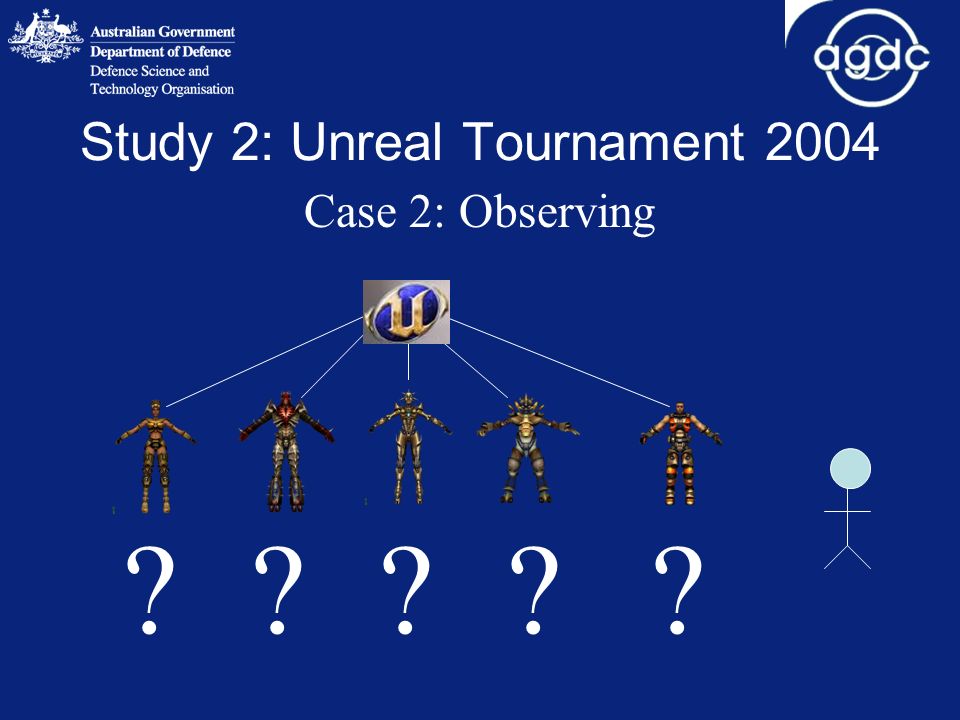 Australian Government
Department of Defence
Defence Science and Technology Organisation

agdc

Study 2: Unreal Tournament 2004

Case 2: Observing

? ? ? ? ?